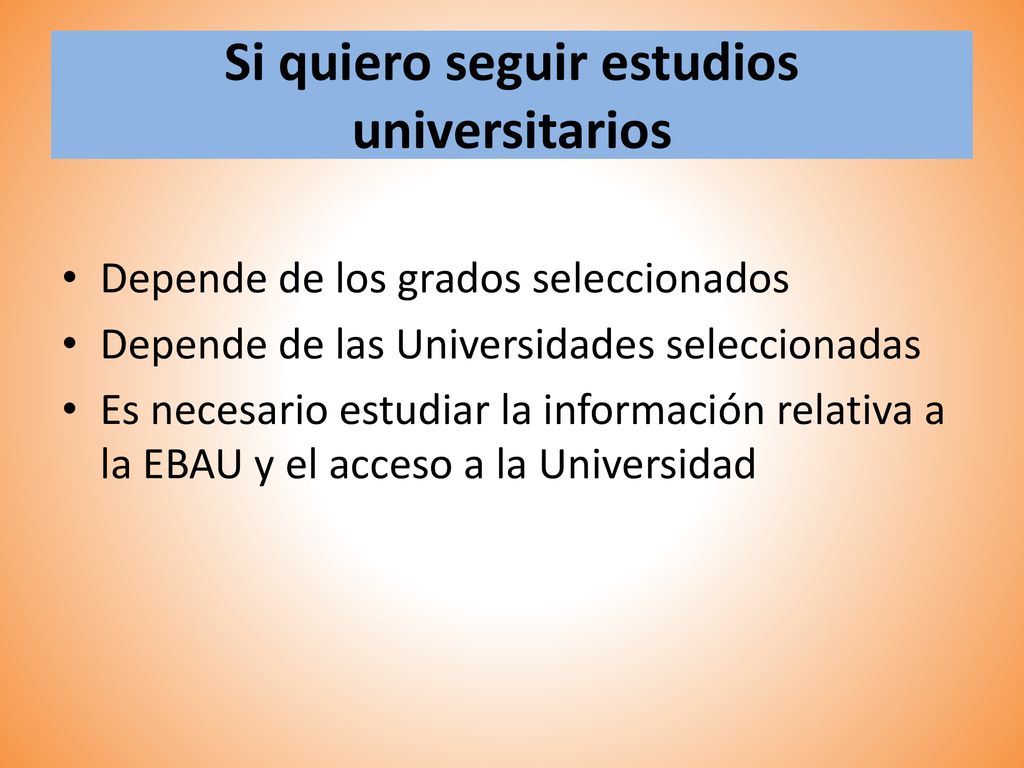 Si quiero seguir estudios universitarios

• Depende de los grados seleccionados
• Depende de las Universidades seleccionadas
• Es necesario estudiar la información relativa a la EBAU y el acceso a la Universidad